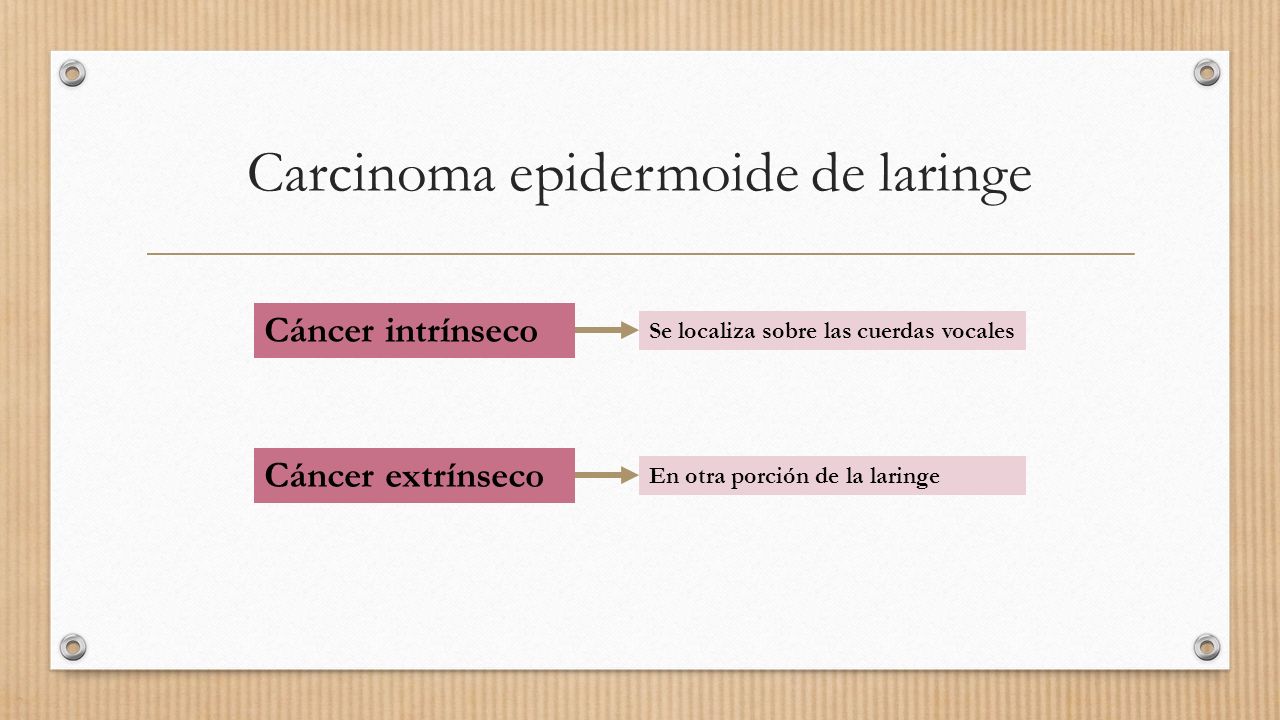 Carcinoma epidermoide de laringe

Cáncer intrínseco

Se localiza sobre las cuerdas vocales

Cáncer extrínseco

En otra porción de la laringe